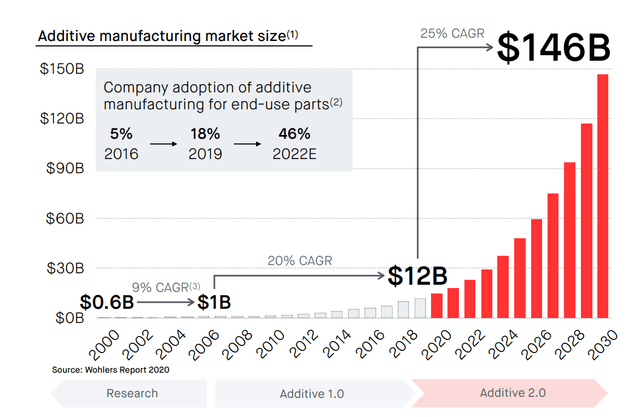 Additive manufacturing market size$^{(1)}$

25% CAGR

$146B

$150B

$120B

$90B

$60B

$30B

$0B

Company adoption of additive manufacturing for end-use parts$^{(2)}$

5% 2016 → 18% 2019 → 46% 2022E

20% CAGR

$12B

9% CAGR$^{(3)}$

$0.6B → $1B

2000 2002 2004 2006 2008 2010 2012 2014 2016 2018 2020 2022 2024 2026 2028 2030

Source: Wohlers Report 2020

Research

Additive 1.0

Additive 2.0